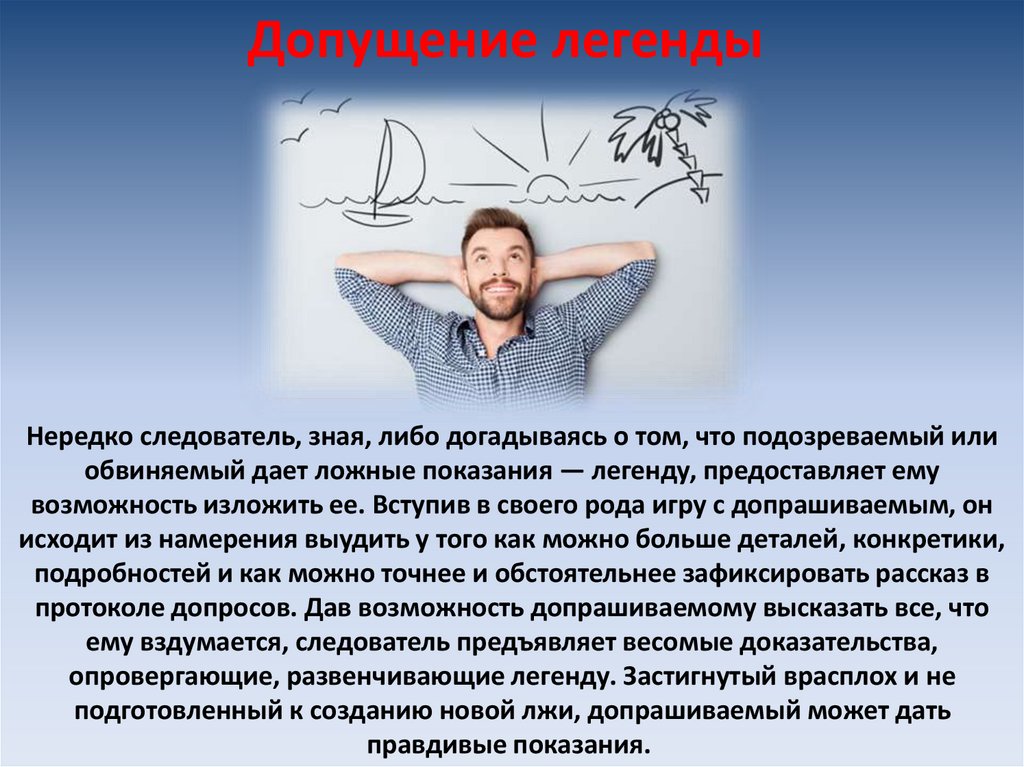 Допущение легенды

Нередко следователь, зная, либо догадываясь о том, что подозреваемый или обвиняемый дает ложные показания — легенду, предоставляет ему возможность изложить ее. Вступив в своего рода игру с допрашиваемым, он исходит из намерения выудить у того как можно больше деталей, конкретики, подробностей и как можно точнее и обстоятельнее зафиксировать рассказ в протоколе допросов. Дав возможность допрашиваемому высказать все, что ему вздумается, следователь предъявляет весомые доказательства, опровергающие, развенчивающие легенду. Застигнутый врасплох и не подготовленный к созданию новой лжи, допрашиваемый может дать правдивые показания.